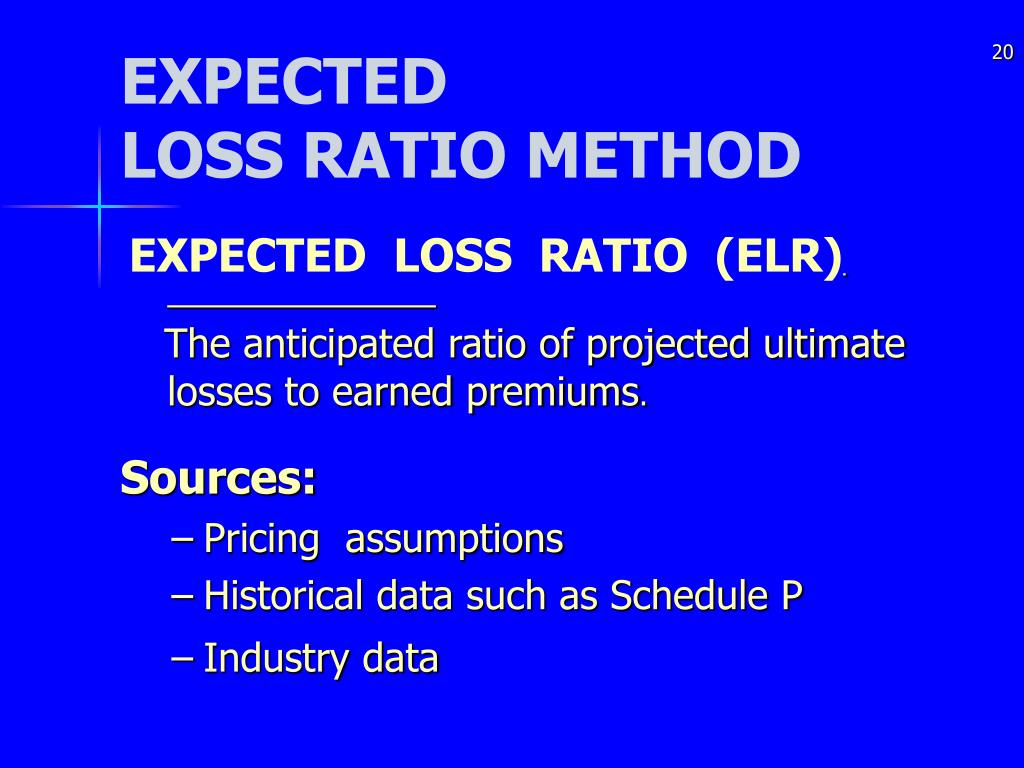 20

EXPECTED
LOSS RATIO METHOD

EXPECTED LOSS RATIO (ELR).

The anticipated ratio of projected ultimate losses to earned premiums.

Sources:
– Pricing assumptions
– Historical data such as Schedule P
– Industry data